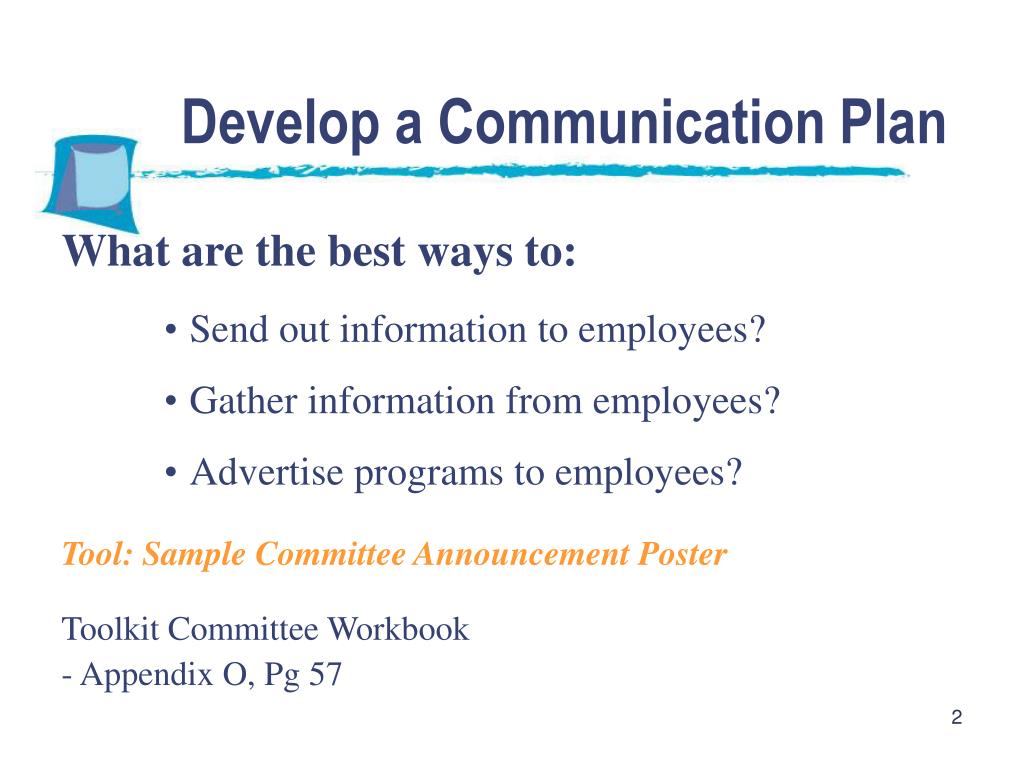 Develop a Communication Plan

What are the best ways to:

• Send out information to employees?

• Gather information from employees?

• Advertise programs to employees?

Tool: Sample Committee Announcement Poster

Toolkit Committee Workbook
- Appendix O, Pg 57

2